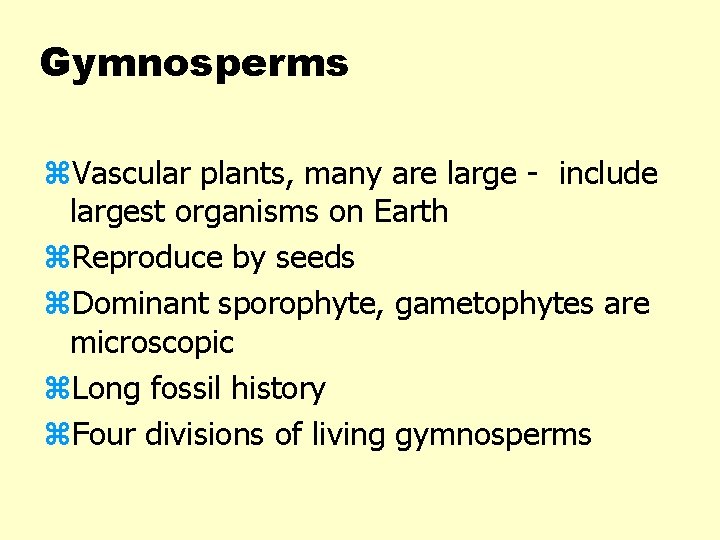 Gymnosperms

⌘Vascular plants, many are large -  include largest organisms on Earth

⌘Reproduce by seeds

⌘Dominant sporophyte, gametophytes are microscopic

⌘Long fossil history

⌘Four divisions of living gymnosperms